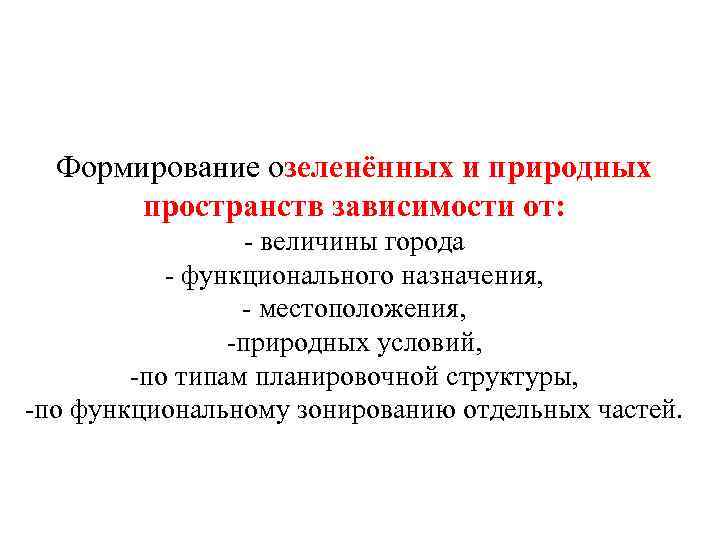 Формирование озеленённых и природных пространств зависимости от:
- величины города
- функционального назначения,
- местоположения,
-природных условий,
-по типам планировочной структуры,
-по функциональному зонированию отдельных частей.